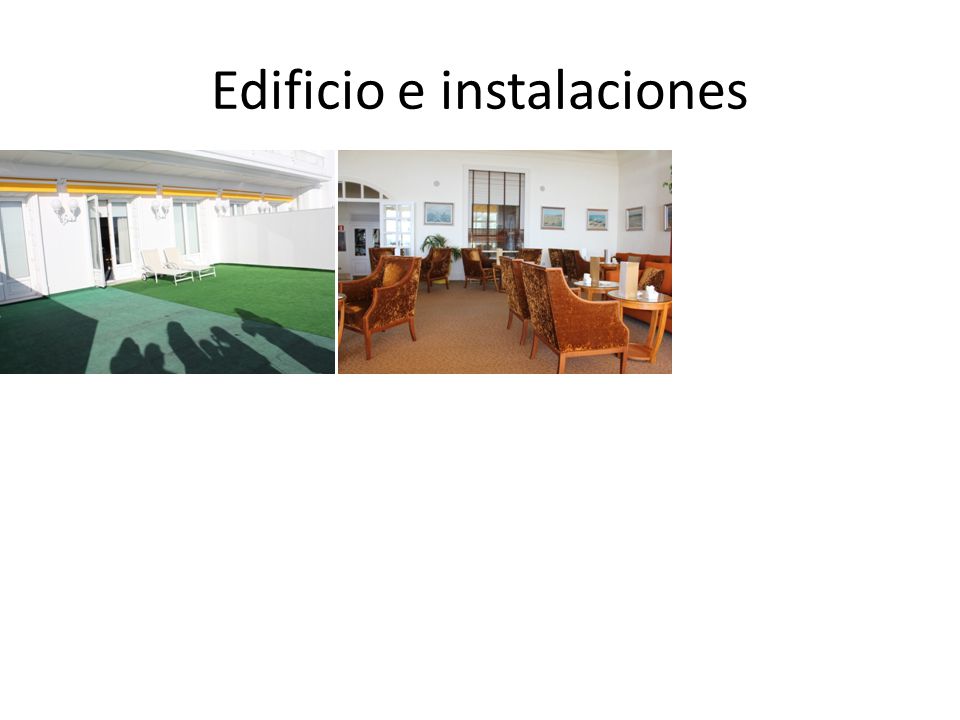 Edificio e instalaciones